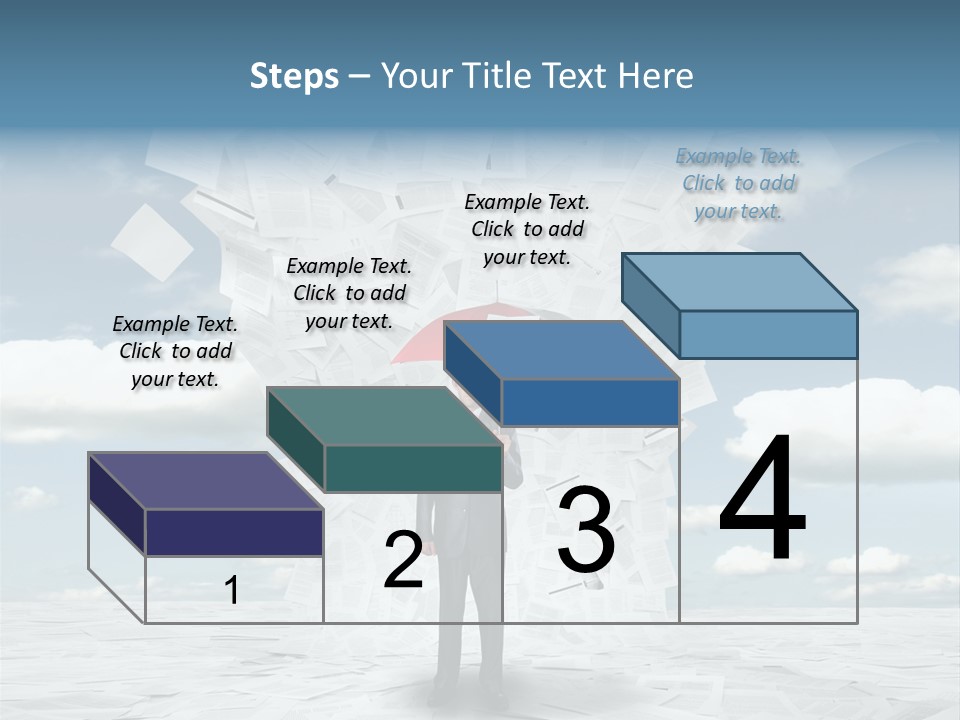 Steps – Your Title Text Here

Example Text. Click to add your text.

Example Text. Click to add your text.

Example Text. Click to add your text.

Example Text. Click to add your text.

1

2

3

4